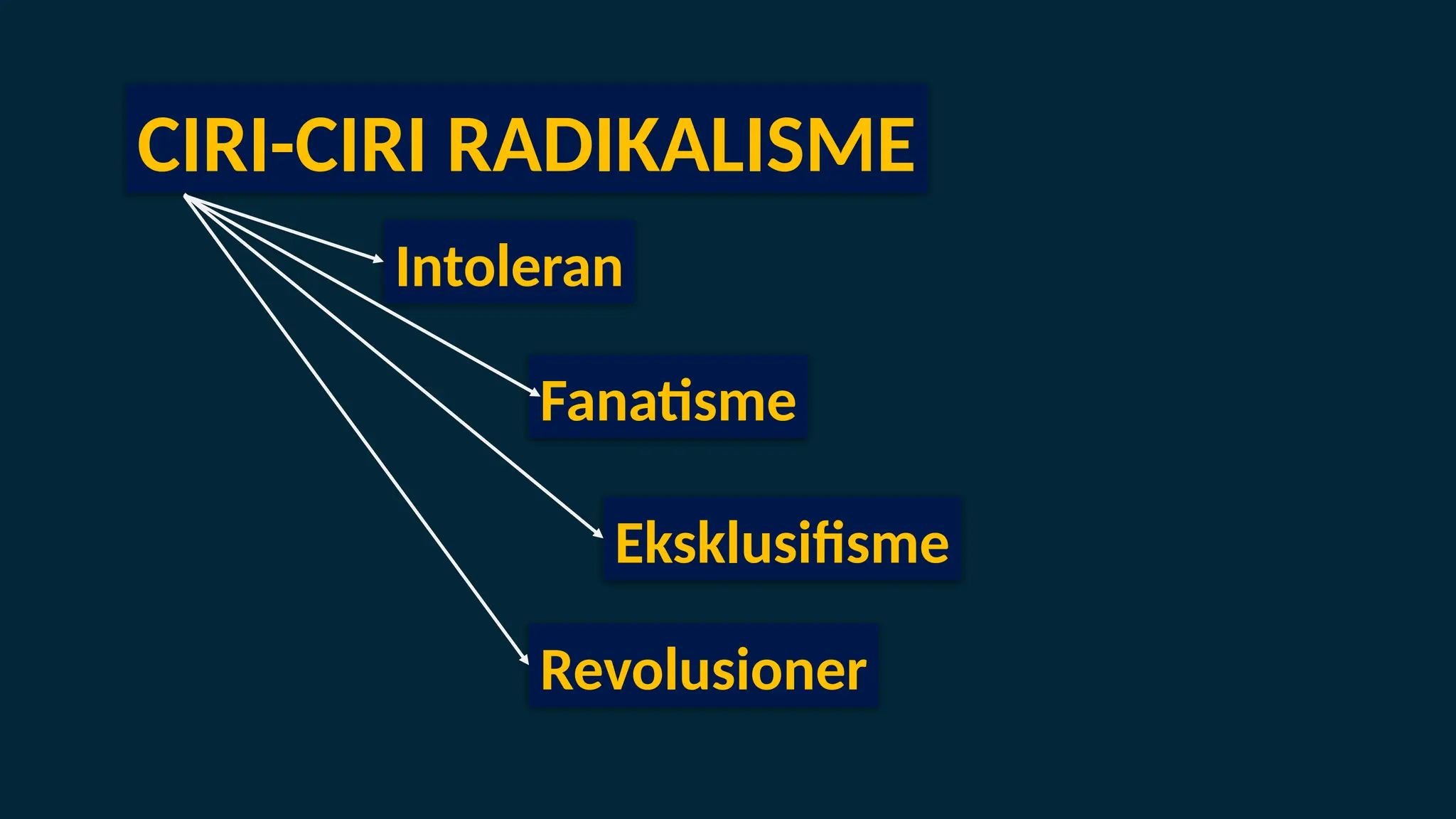 CIRI-CIRI RADIKALISME

Intoleran

Fanatisme

Eksklusifisme

Revolusioner